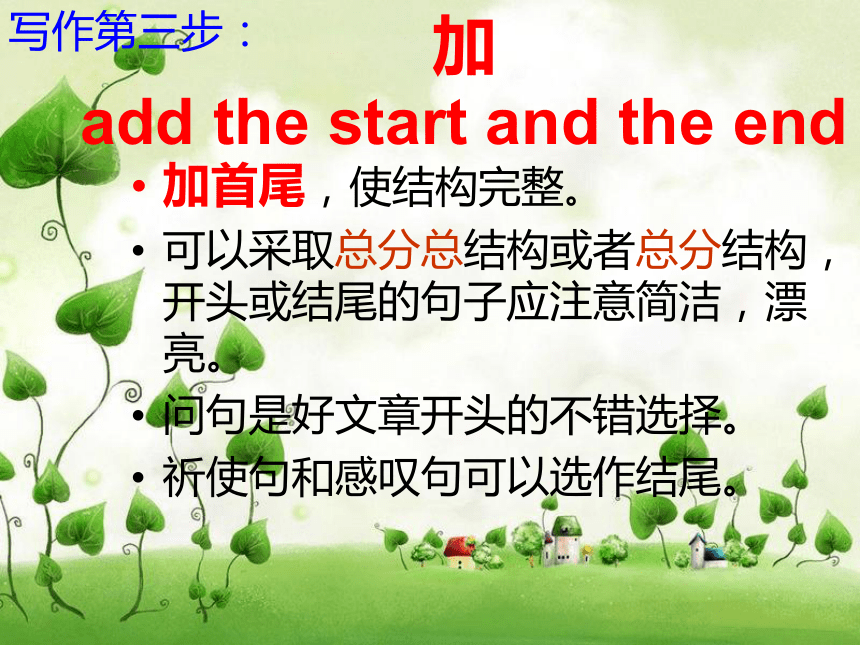 写作第三步：

加

add the start and the end

• 加首尾，使结构完整。

• 可以采取总分总结构或者总分结构，开头或结尾的句子应注意简洁，漂亮。

• 问句是好文章开头的不错选择。

• 祈使句和感叹句可以选作结尾。